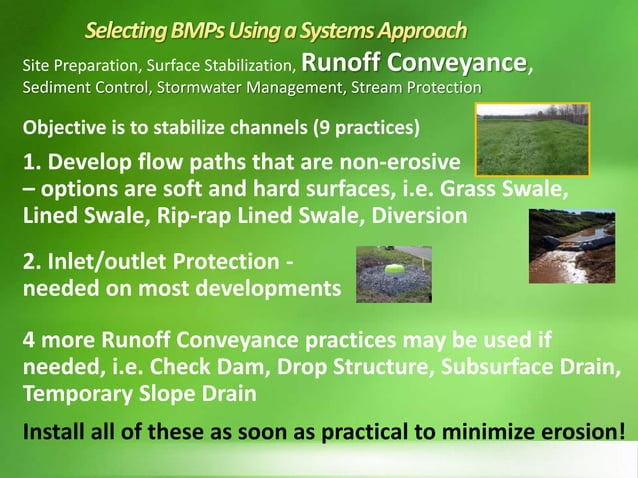 Selecting BMPs Using a Systems Approach

Site Preparation, Surface Stabilization, Runoff Conveyance, Sediment Control, Stormwater Management, Stream Protection

Objective is to stabilize channels (9 practices)

1. Develop flow paths that are non-erosive – options are soft and hard surfaces, i.e. Grass Swale, Lined Swale, Rip-rap Lined Swale, Diversion

2. Inlet/outlet Protection - needed on most developments

4 more Runoff Conveyance practices may be used if needed, i.e. Check Dam, Drop Structure, Subsurface Drain, Temporary Slope Drain

Install all of these as soon as practical to minimize erosion!